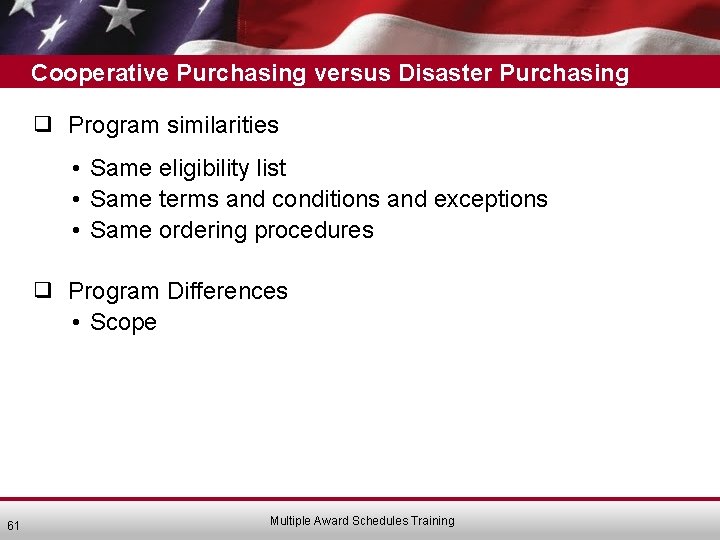 Cooperative Purchasing versus Disaster Purchasing

❑ Program similarities

• Same eligibility list
• Same terms and conditions and exceptions
• Same ordering procedures

❑ Program Differences

• Scope

61

Multiple Award Schedules Training